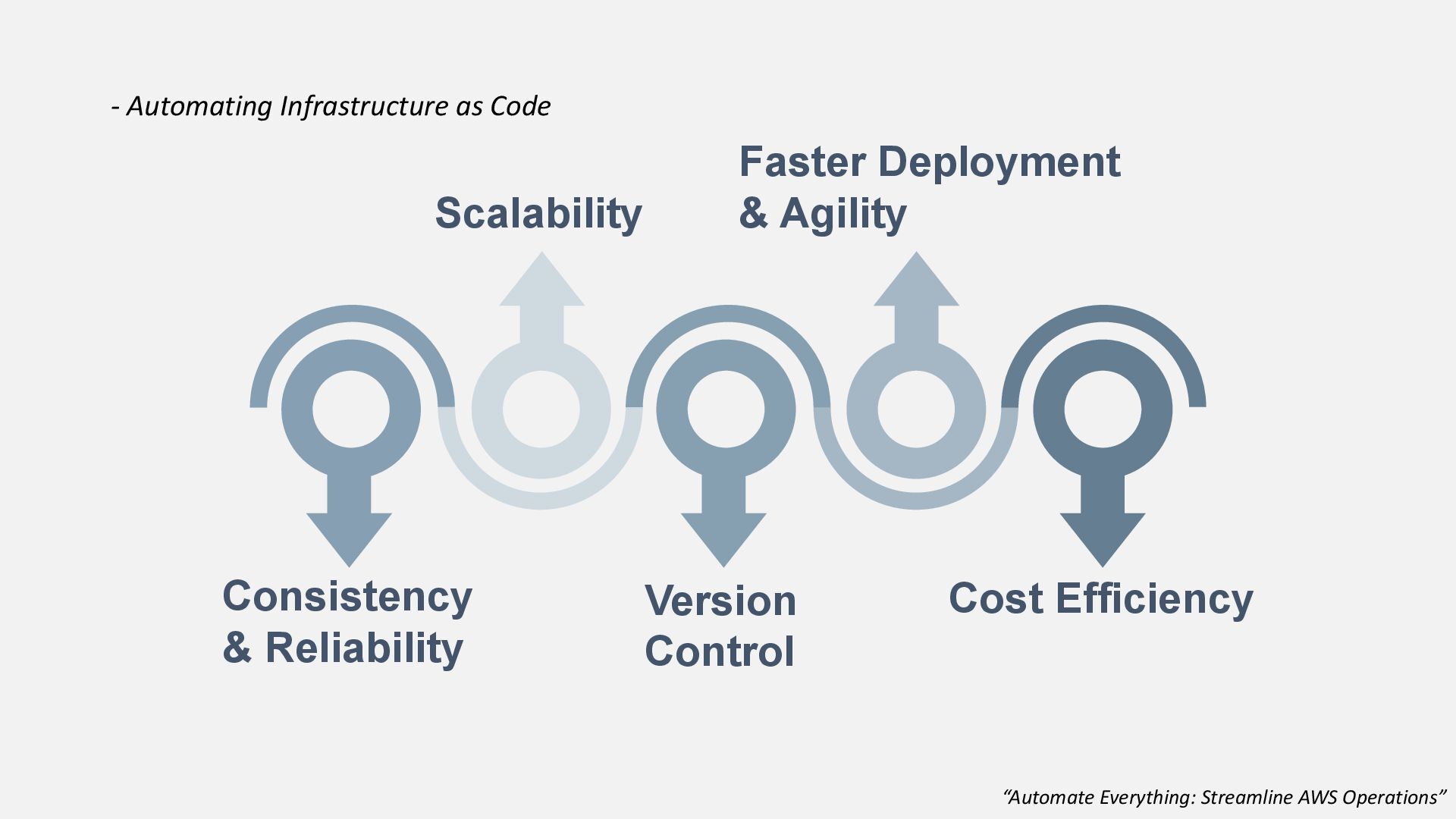 - Automating Infrastructure as Code

Scalability

Faster Deployment & Agility

Consistency & Reliability

Version Control

Cost Efficiency

“Automate Everything: Streamline AWS Operations”